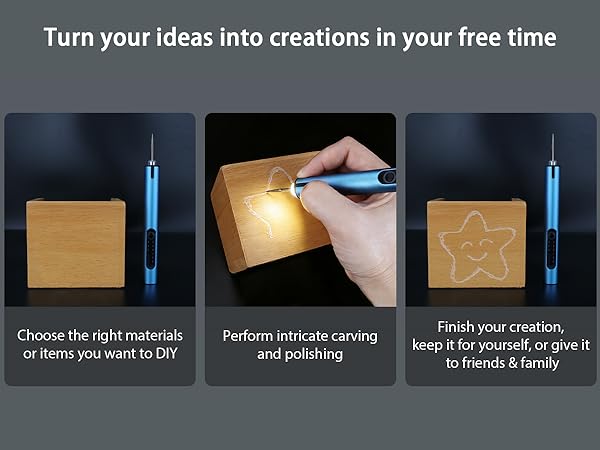 Turn your ideas into creations in your free time

Choose the right materials or items you want to DIY

Perform intricate carving and polishing

Finish your creation, keep it for yourself, or give it to friends & family